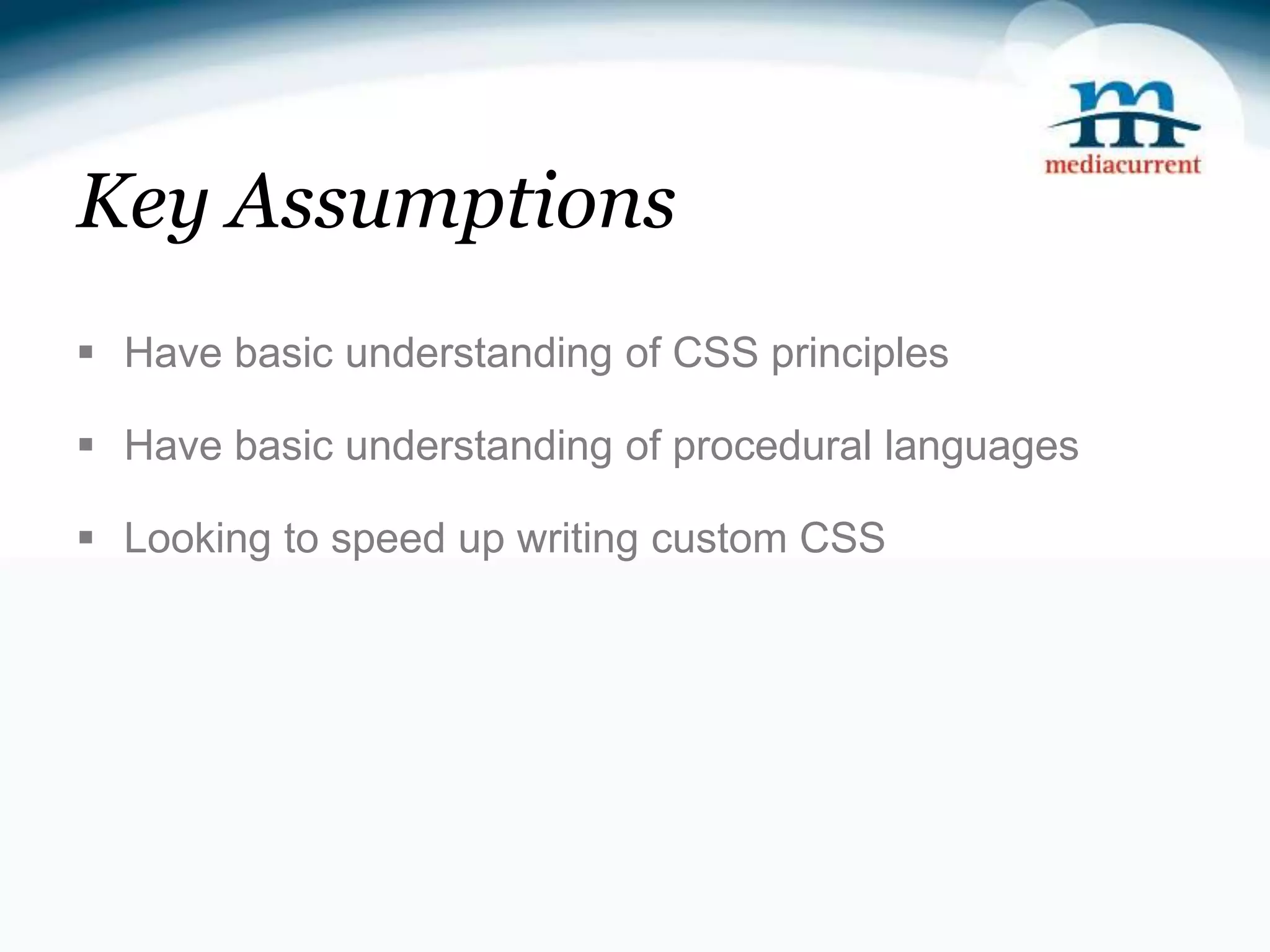 mediacurrent

Key Assumptions

▪ Have basic understanding of CSS principles

▪ Have basic understanding of procedural languages

▪ Looking to speed up writing custom CSS